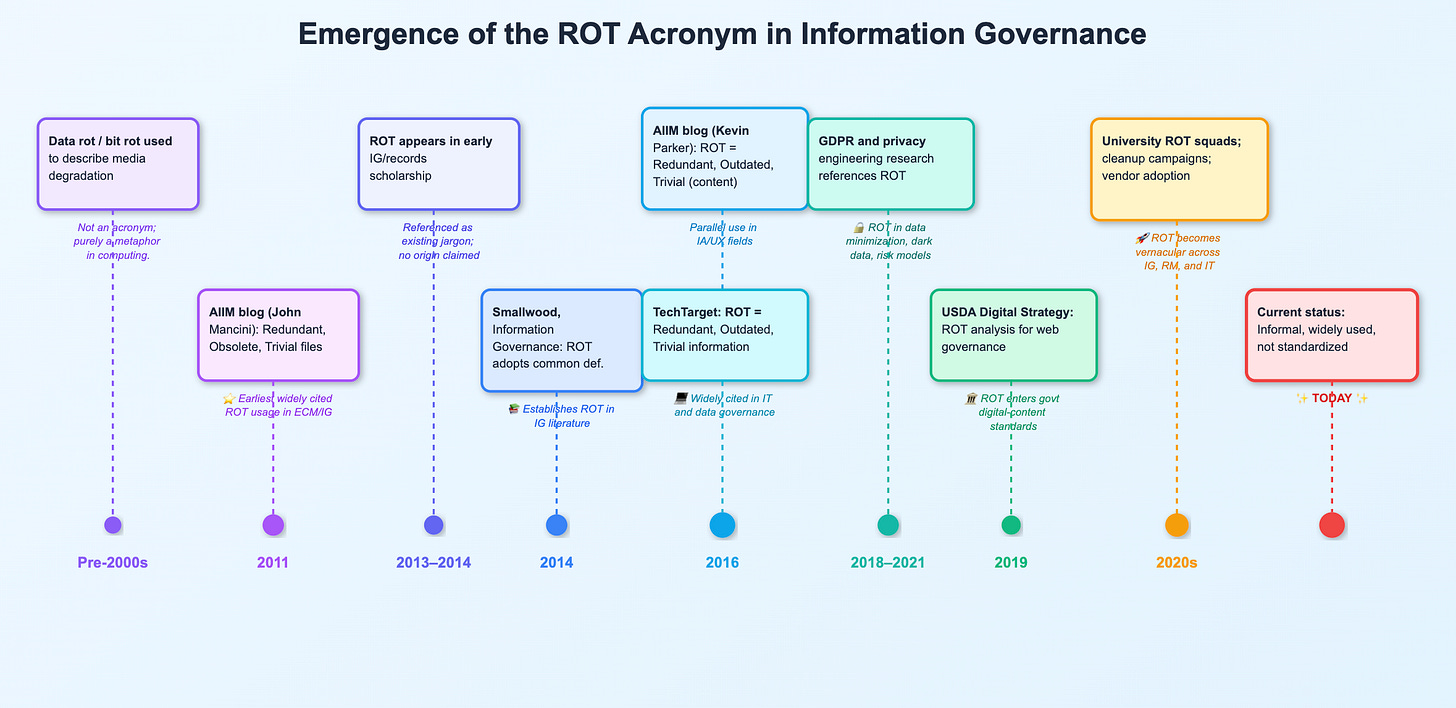 Emergence of the ROT Acronym in Information Governance

Data rot / bit rot used to describe media degradation

Not an acronym; purely a metaphor in computing.

Pre-2000s

AIIM blog (John Mancini): Redundant, Obsolete, Trivial files

⭐ Earliest widely cited ROT usage in ECM/IG

2011

ROT appears in early IG/records scholarship

Referenced as existing jargon; no origin claimed

2013–2014

Smallwood, Information Governance: ROT adopts common def.

📚 Establishes ROT in IG literature

2014

AIIM blog (Kevin Parker): ROT = Redundant, Outdated, Trivial (content)

Parallel use in IA/UX fields

TechTarget: ROT = Redundant, Outdated, Trivial information

💻 Widely cited in IT and data governance

2016

GDPR and privacy engineering research references ROT

🔒 ROT in data minimization, dark data, risk models

2018–2021

USDA Digital Strategy: ROT analysis for web governance

🏛 ROT enters govt digital-content standards

2019

University ROT squads; cleanup campaigns; vendor adoption

🚀 ROT becomes vernacular across IG, RM, and IT

2020s

Current status: Informal, widely used, not standardized

✨ TODAY ✨